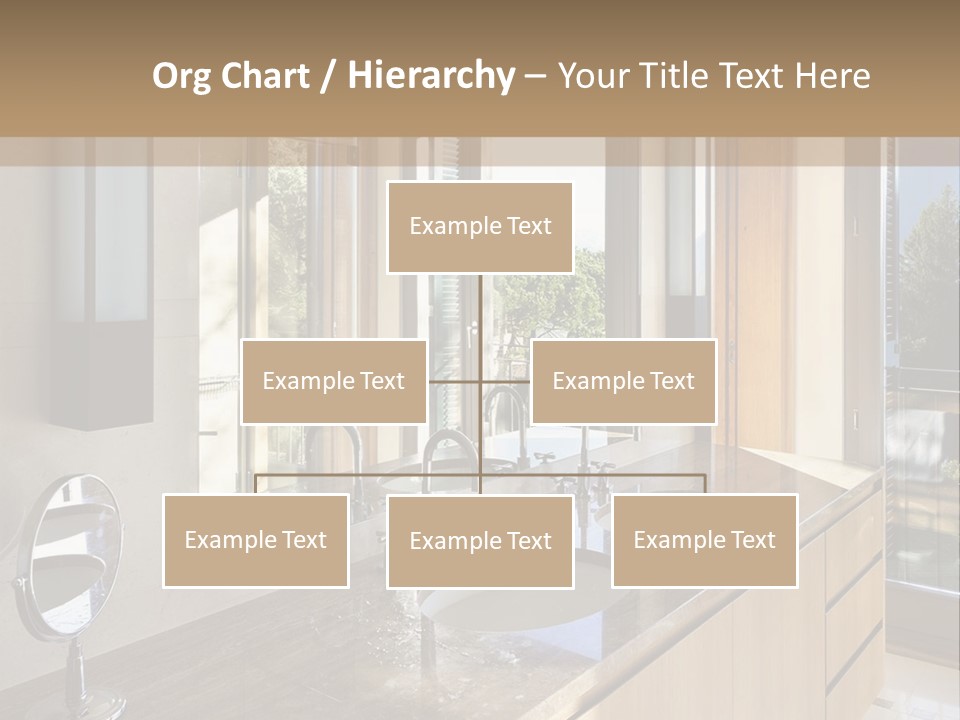 Org Chart / Hierarchy – Your Title Text Here

Example Text

Example Text

Example Text

Example Text

Example Text

Example Text